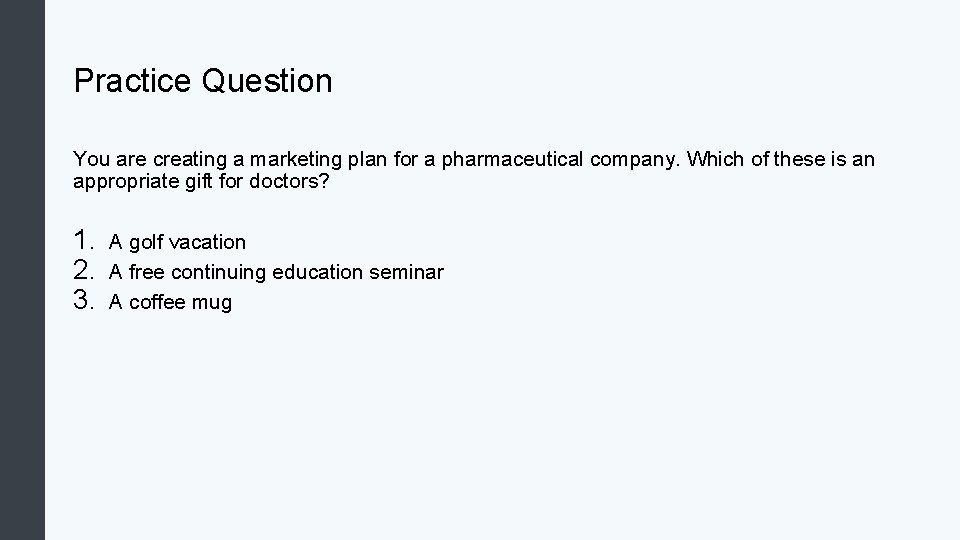 Practice Question

You are creating a marketing plan for a pharmaceutical company. Which of these is an appropriate gift for doctors?

1. A golf vacation
2. A free continuing education seminar
3. A coffee mug